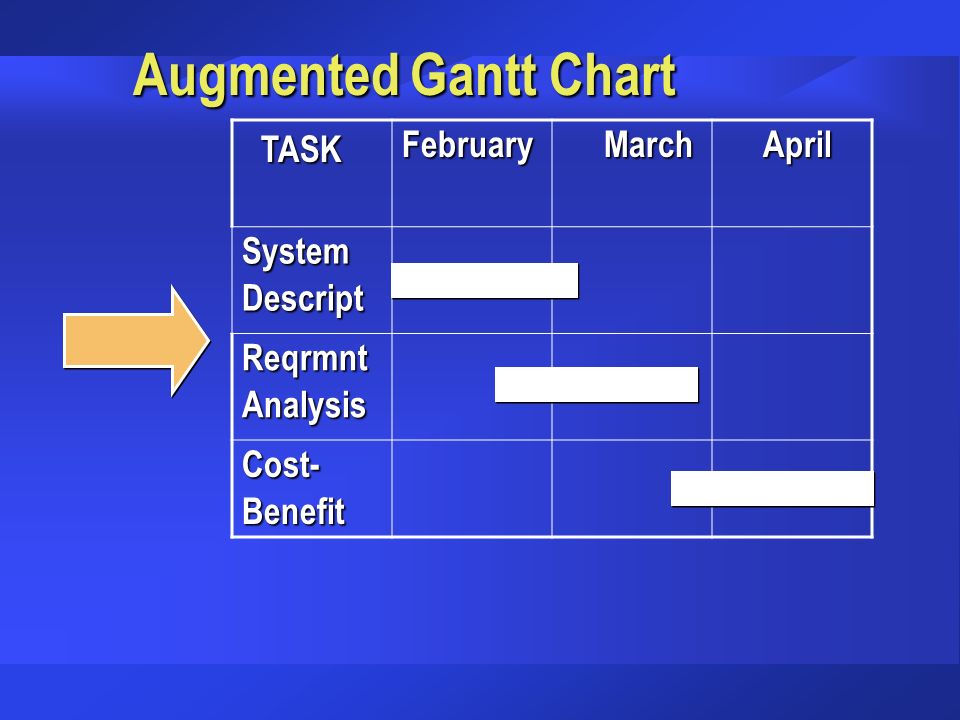 Augmented Gantt Chart

| TASK | February | March | April |
|---|---|---|---|
| System Descript | | | |
| Reqrmnt Analysis | | | |
| Cost-Benefit | | | |